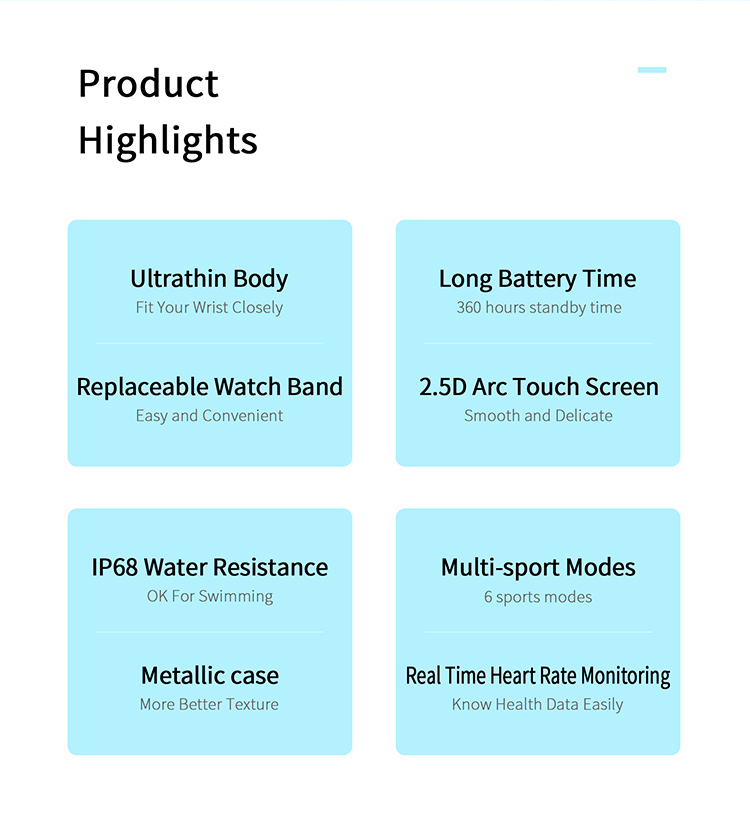 Product Highlights

Ultrathin Body
Fit Your Wrist Closely

Replaceable Watch Band
Easy and Convenient

Long Battery Time
360 hours standby time

2.5D Arc Touch Screen
Smooth and Delicate

IP68 Water Resistance
OK For Swimming

Metallic case
More Better Texture

Multi-sport Modes
6 sports modes

Real Time Heart Rate Monitoring
Know Health Data Easily